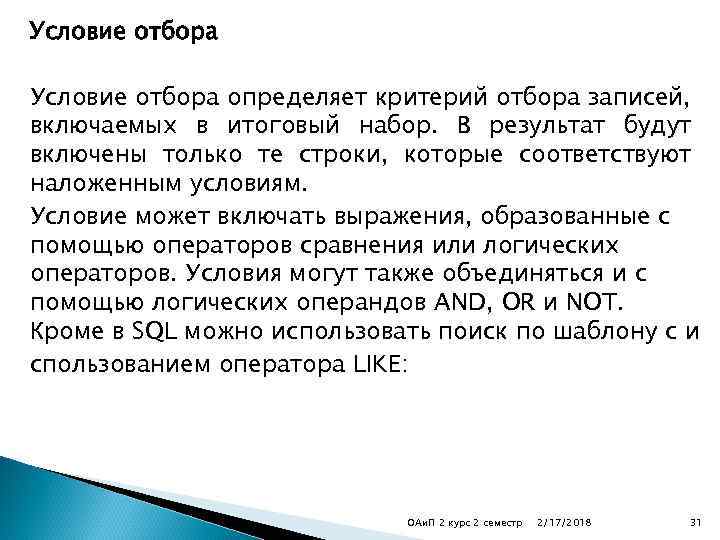 Условие отбора

Условие отбора определяет критерий отбора записей, включаемых в итоговый набор. В результат будут включены только те строки, которые соответствуют наложенным условиям.

Условие может включать выражения, образованные с помощью операторов сравнения или логических операторов. Условия могут также объединяться и с помощью логических операндов AND, OR и NOT. Кроме в SQL можно использовать поиск по шаблону с и спользованием оператора LIKE:

ОАиП 2 курс 2 семестр 2/17/2018 31